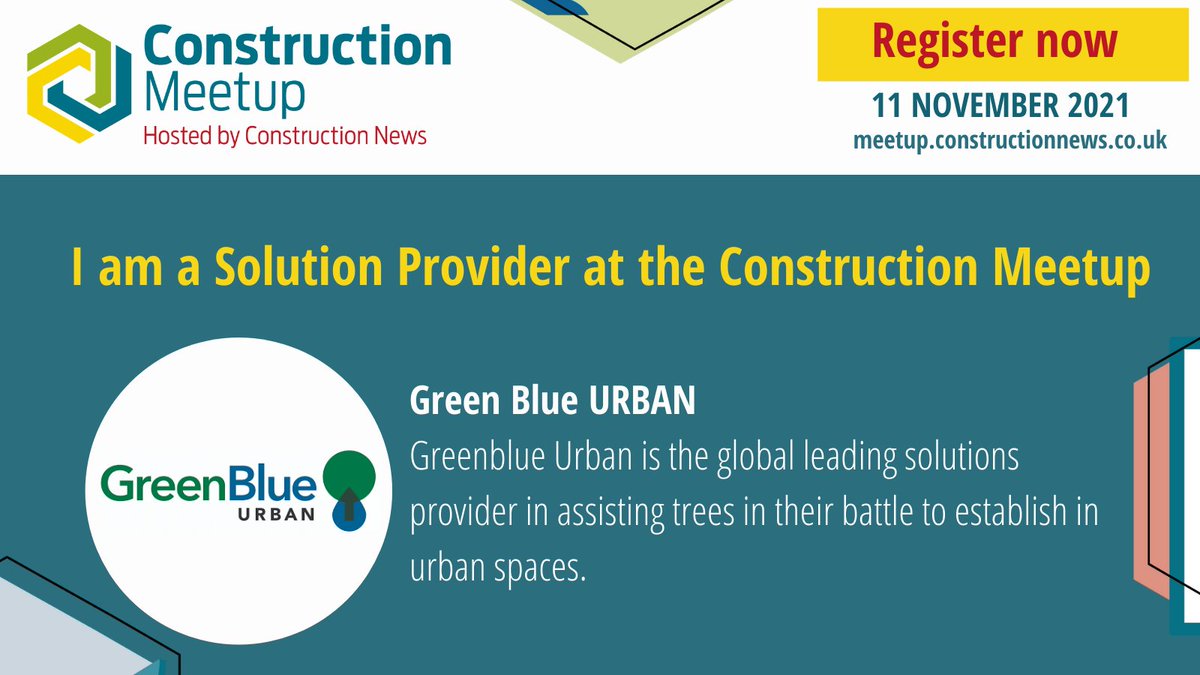 Construction Meetup
Hosted by Construction News

Register now
11 NOVEMBER 2021
meetup.constructionnews.co.uk

I am a Solution Provider at the Construction Meetup

GreenBlue URBAN

Green Blue URBAN
Greenblue Urban is the global leading solutions provider in assisting trees in their battle to establish in urban spaces.